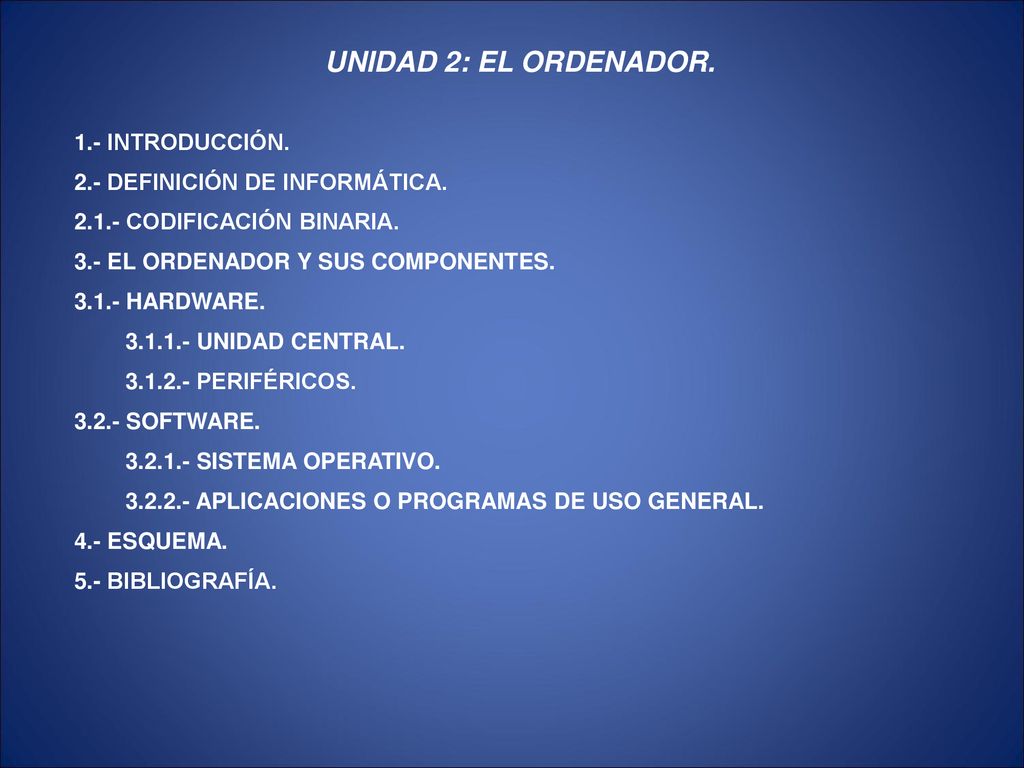 UNIDAD 2: EL ORDENADOR.

1.- INTRODUCCIÓN.
2.- DEFINICIÓN DE INFORMÁTICA.
2.1.- CODIFICACIÓN BINARIA.
3.- EL ORDENADOR Y SUS COMPONENTES.
3.1.- HARDWARE.
3.1.1.- UNIDAD CENTRAL.
3.1.2.- PERIFÉRICOS.
3.2.- SOFTWARE.
3.2.1.- SISTEMA OPERATIVO.
3.2.2.- APLICACIONES O PROGRAMAS DE USO GENERAL.
4.- ESQUEMA.
5.- BIBLIOGRAFÍA.